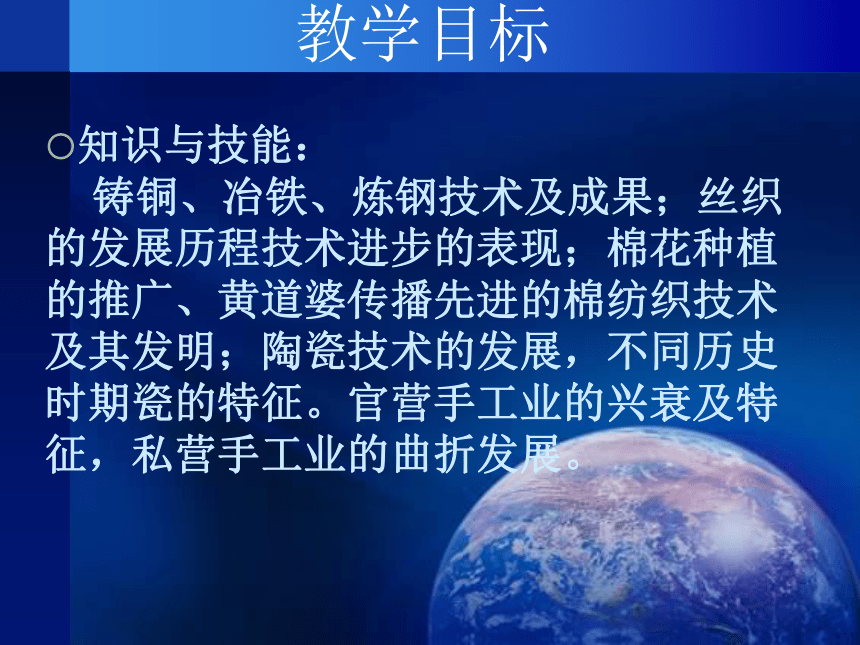 教学目标

○知识与技能：

铸铜、冶铁、炼钢技术及成果；丝织的发展历程技术进步的表现；棉花种植的推广、黄道婆传播先进的棉纺织技术及其发明；陶瓷技术的发展，不同历史时期瓷的特征。官营手工业的兴衰及特征，私营手工业的曲折发展。